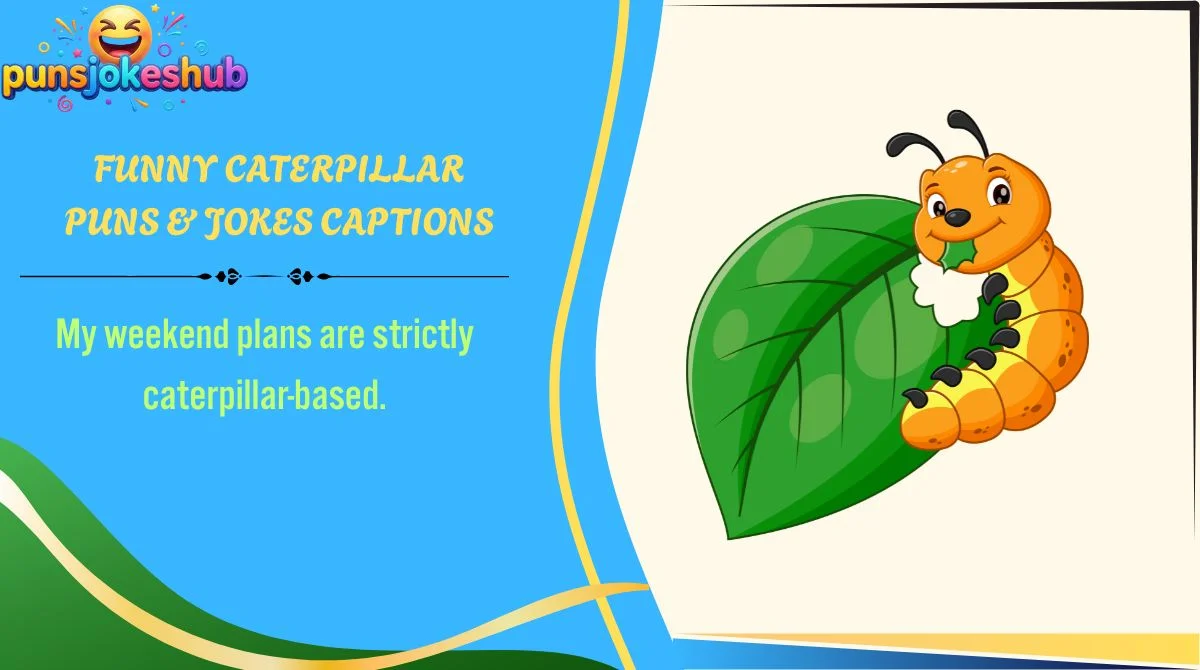 punsjokeshub

FUNNY CATERPILLAR PUNS & JOKES CAPTIONS

My weekend plans are strictly caterpillar-based.